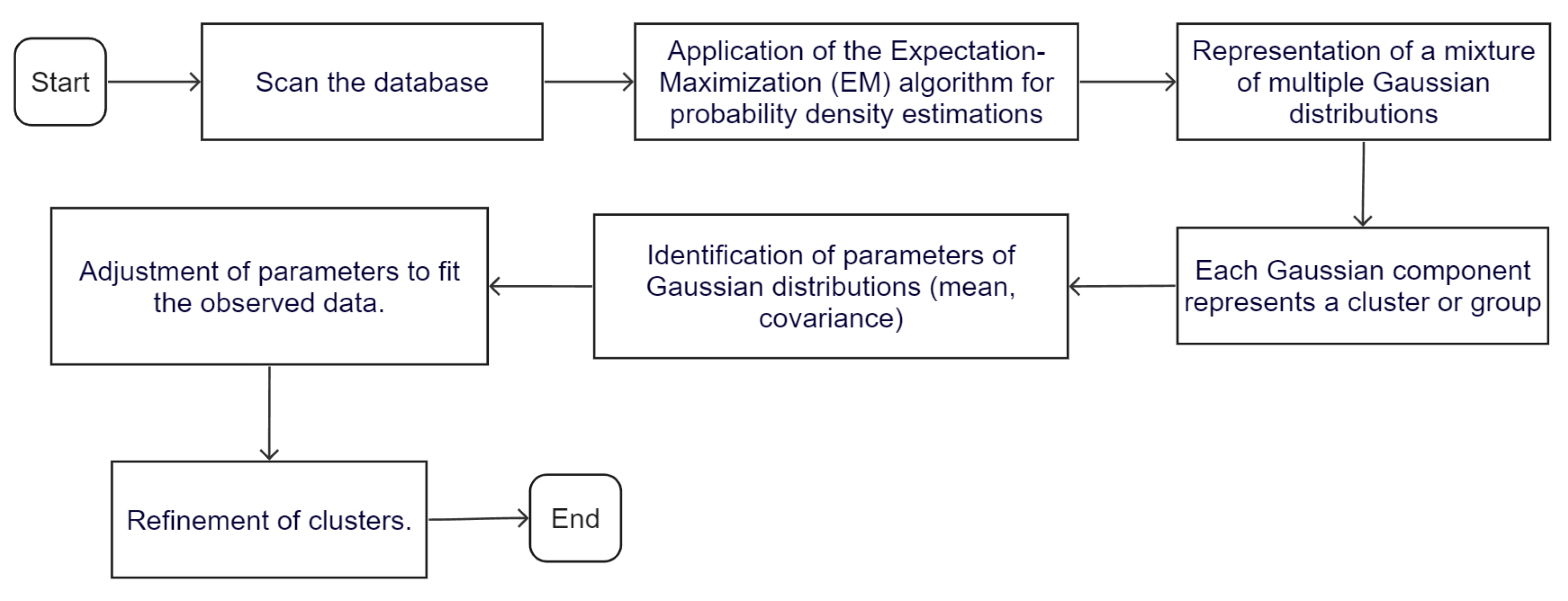 Start

Scan the database

Application of the Expectation-Maximization (EM) algorithm for probability density estimations

Representation of a mixture of multiple Gaussian distributions

Each Gaussian component represents a cluster or group

Identification of parameters of Gaussian distributions (mean, covariance)

Adjustment of parameters to fit the observed data.

Refinement of clusters.

End